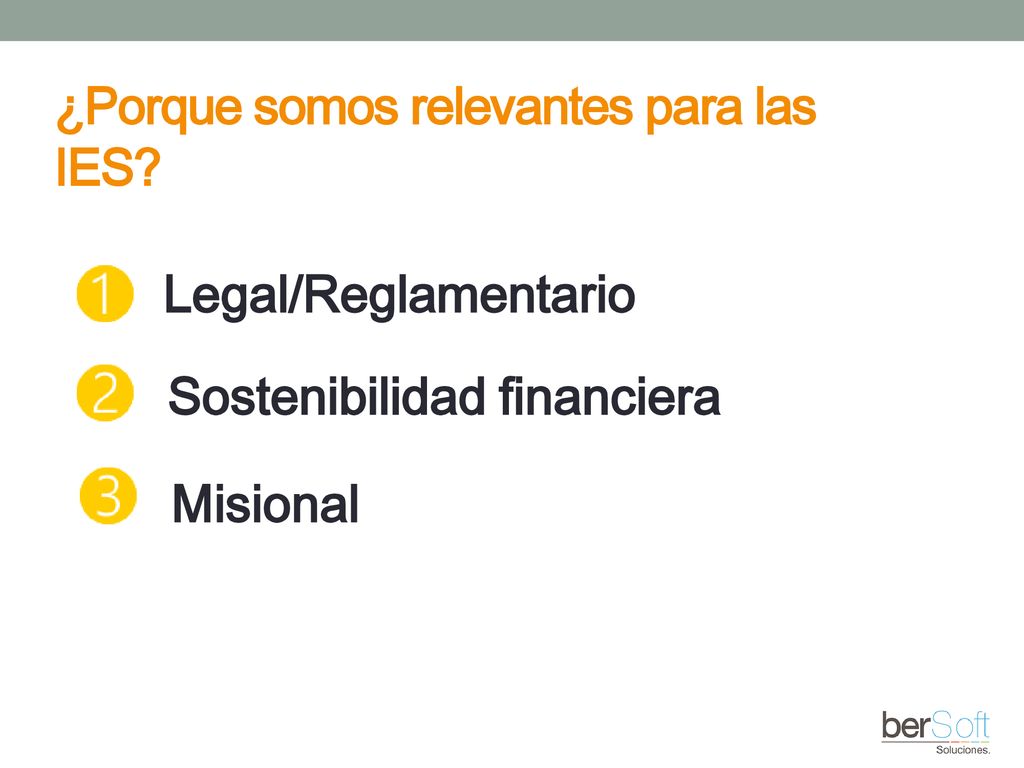 ¿Porque somos relevantes para las IES?

1 Legal/Reglamentario

2 Sostenibilidad financiera

3 Misional

berSoft
Soluciones.